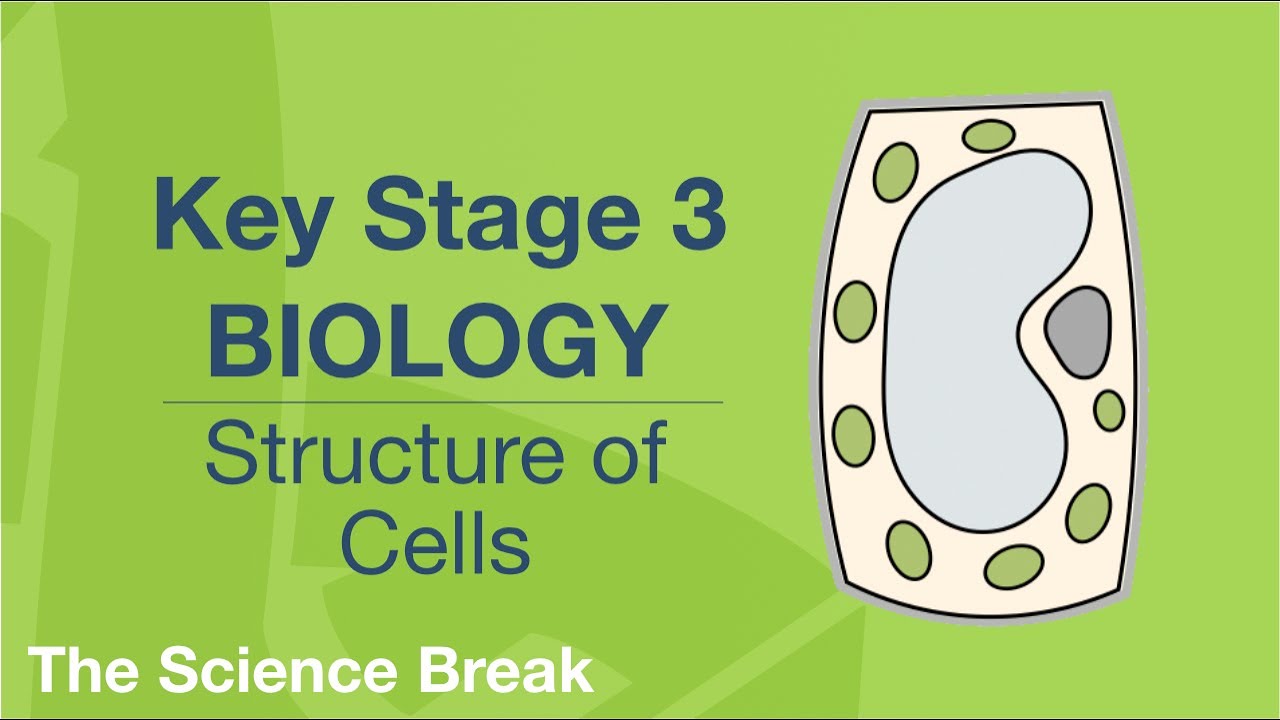 Key Stage 3
BIOLOGY

Structure of Cells

The Science Break